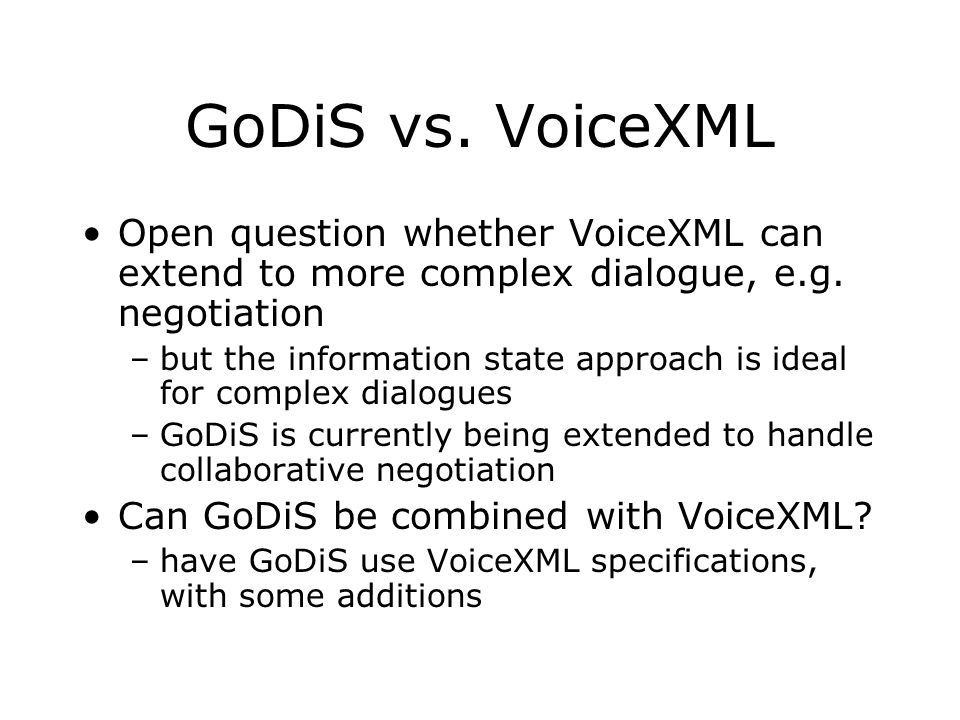 GoDiS vs. VoiceXML

• Open question whether VoiceXML can extend to more complex dialogue, e.g. negotiation
– but the information state approach is ideal for complex dialogues
– GoDiS is currently being extended to handle collaborative negotiation
• Can GoDiS be combined with VoiceXML?
– have GoDiS use VoiceXML specifications, with some additions